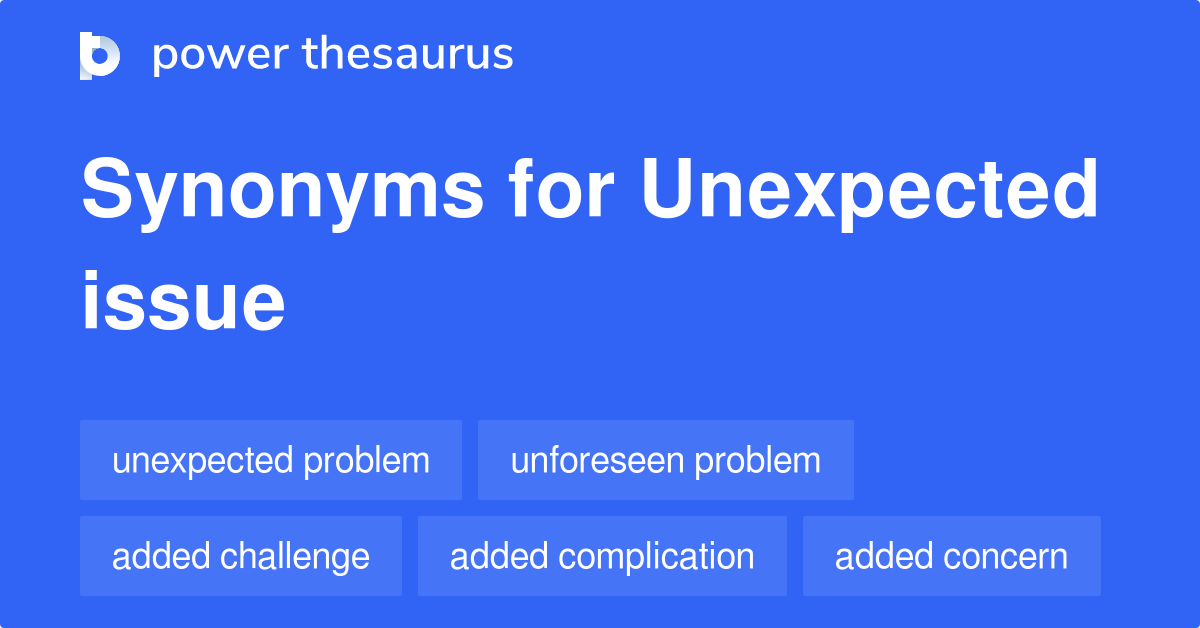 power thesaurus

Synonyms for Unexpected issue

unexpected problem
unforeseen problem
added challenge
added complication
added concern